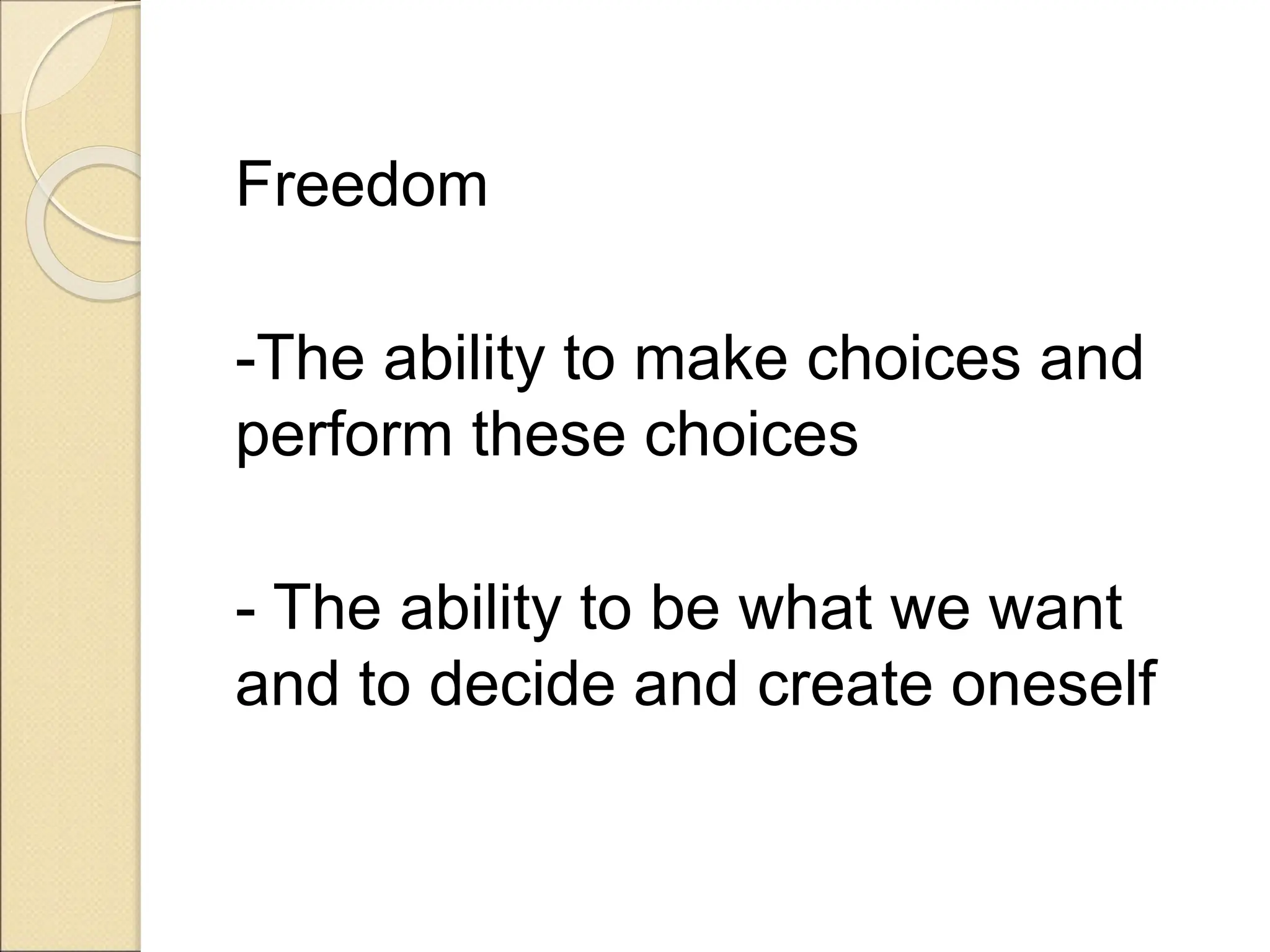 Freedom

-The ability to make choices and perform these choices

- The ability to be what we want and to decide and create oneself